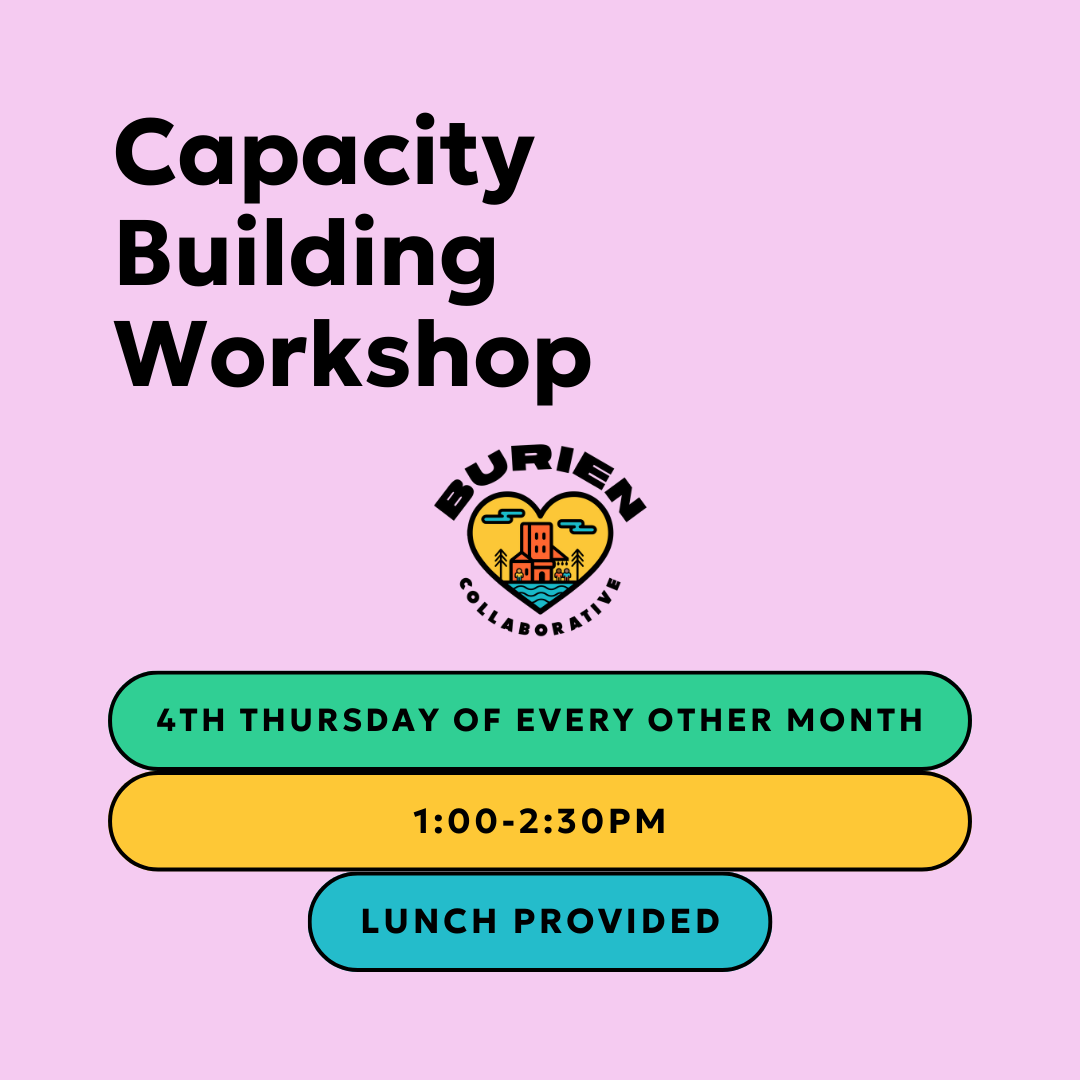 Capacity Building Workshop

BURIEN
COLLABORATIVE

4TH THURSDAY OF EVERY OTHER MONTH

1:00-2:30PM

LUNCH PROVIDED